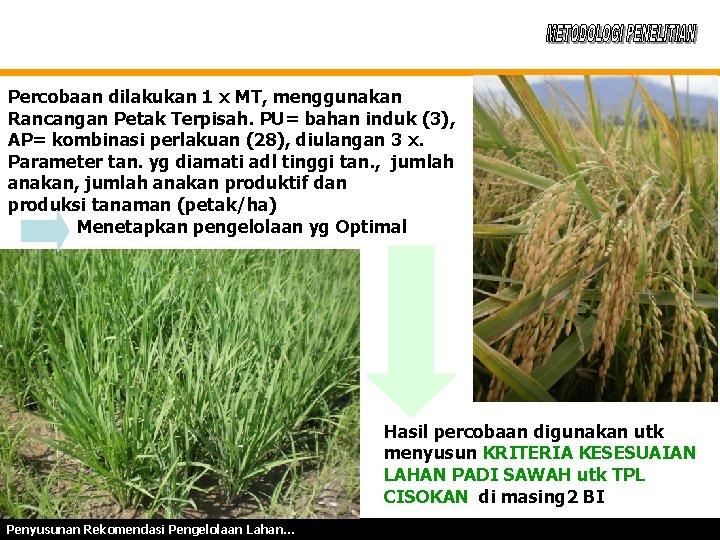 METODOLOGI PENELITIAN

Percobaan dilakukan 1 x MT, menggunakan Rancangan Petak Terpisah. PU= bahan induk (3), AP= kombinasi perlakuan (28), diulangan 3 x. Parameter tan. yg diamati adl tinggi tan., jumlah anakan, jumlah anakan produktif dan produksi tanaman (petak/ha)

Menetapkan pengelolaan yg Optimal

Hasil percobaan digunakan utk menyusun KRITERIA KESESUAIAN LAHAN PADI SAWAH utk TPL CISOKAN di masing2 BI

Penyusunan Rekomendasi Pengelolaan Lahan...